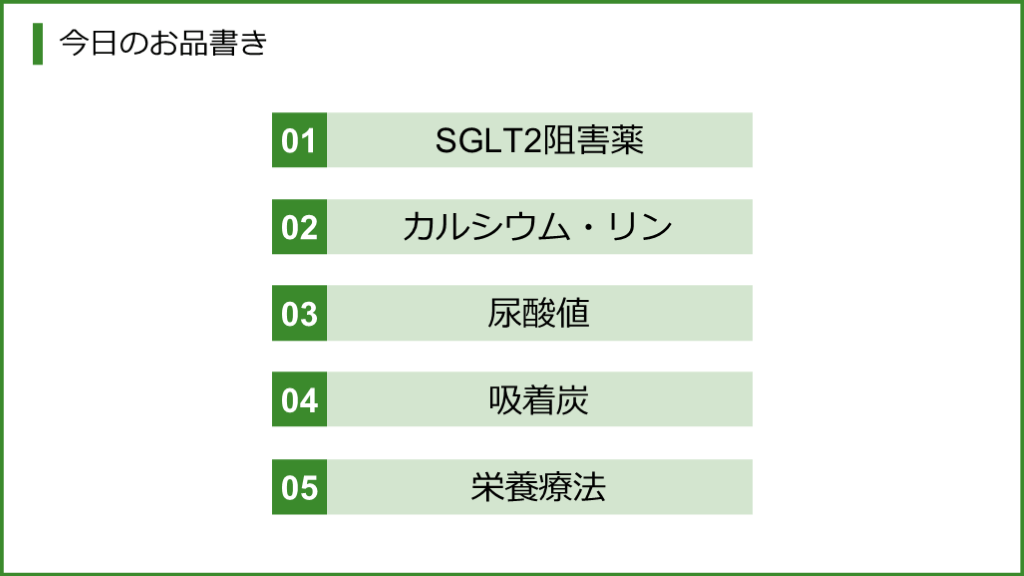 今日のお品書き

01 SGLT2阻害薬

02 カルシウム・リン

03 尿酸値

04 吸着炭

05 栄養療法